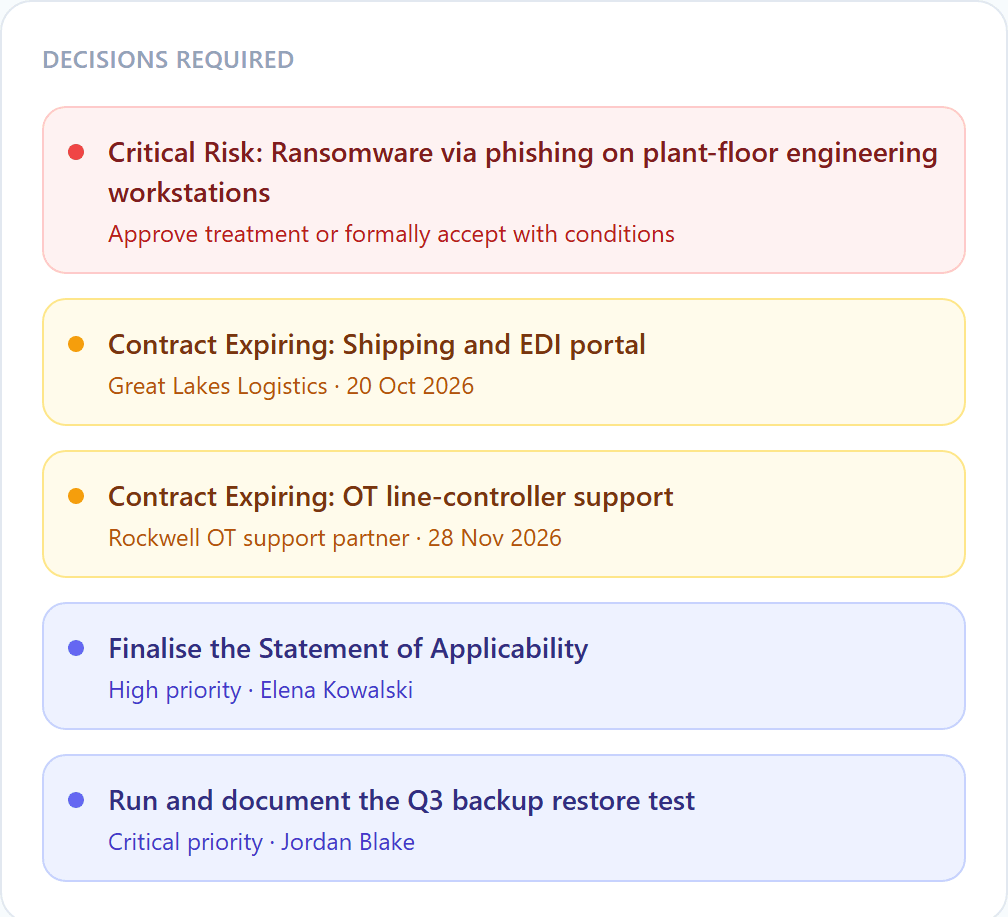 DECISIONS REQUIRED

Critical Risk: Ransomware via phishing on plant-floor engineering workstations
Approve treatment or formally accept with conditions

Contract Expiring: Shipping and EDI portal
Great Lakes Logistics · 20 Oct 2026

Contract Expiring: OT line-controller support
Rockwell OT support partner · 28 Nov 2026

Finalise the Statement of Applicability
High priority · Elena Kowalski

Run and document the Q3 backup restore test
Critical priority · Jordan Blake